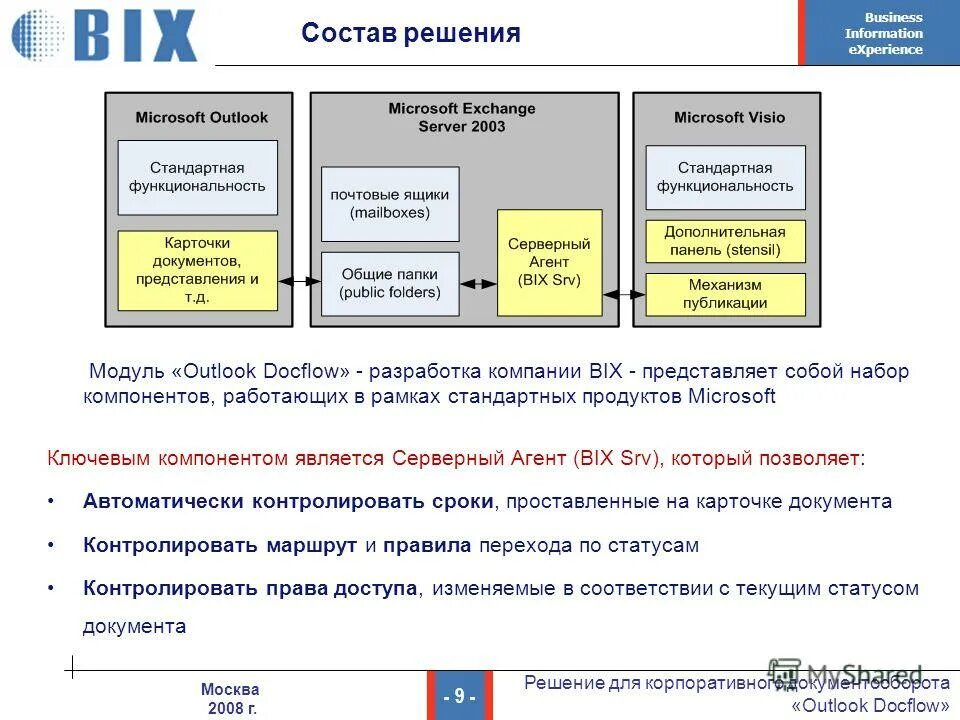 BIX

Состав решения

Business Information eXperience

Microsoft Outlook

Стандартная функциональность

Карточки документов, представления и т.д.

Microsoft Exchange Server 2003

почтовые ящики (mailboxes)

Общие папки (public folders)

Серверный Агент (BIX Srv)

Microsoft Visio

Стандартная функциональность

Дополнительная панель (stensil)

Механизм публикации

Модуль «Outlook Docflow» - разработка компании BIX - представляет собой набор компонентов, работающих в рамках стандартных продуктов Microsoft

Ключевым компонентом является Серверный Агент (BIX Srv), который позволяет:

• Автоматически контролировать сроки, проставленные на карточке документа

• Контролировать маршрут и правила перехода по статусам

• Контролировать права доступа, изменяемые в соответствии с текущим статусом документа

Москва 2008 г.

- 9 -

Решение для корпоративного документооборота «Outlook Docflow»

MyShared